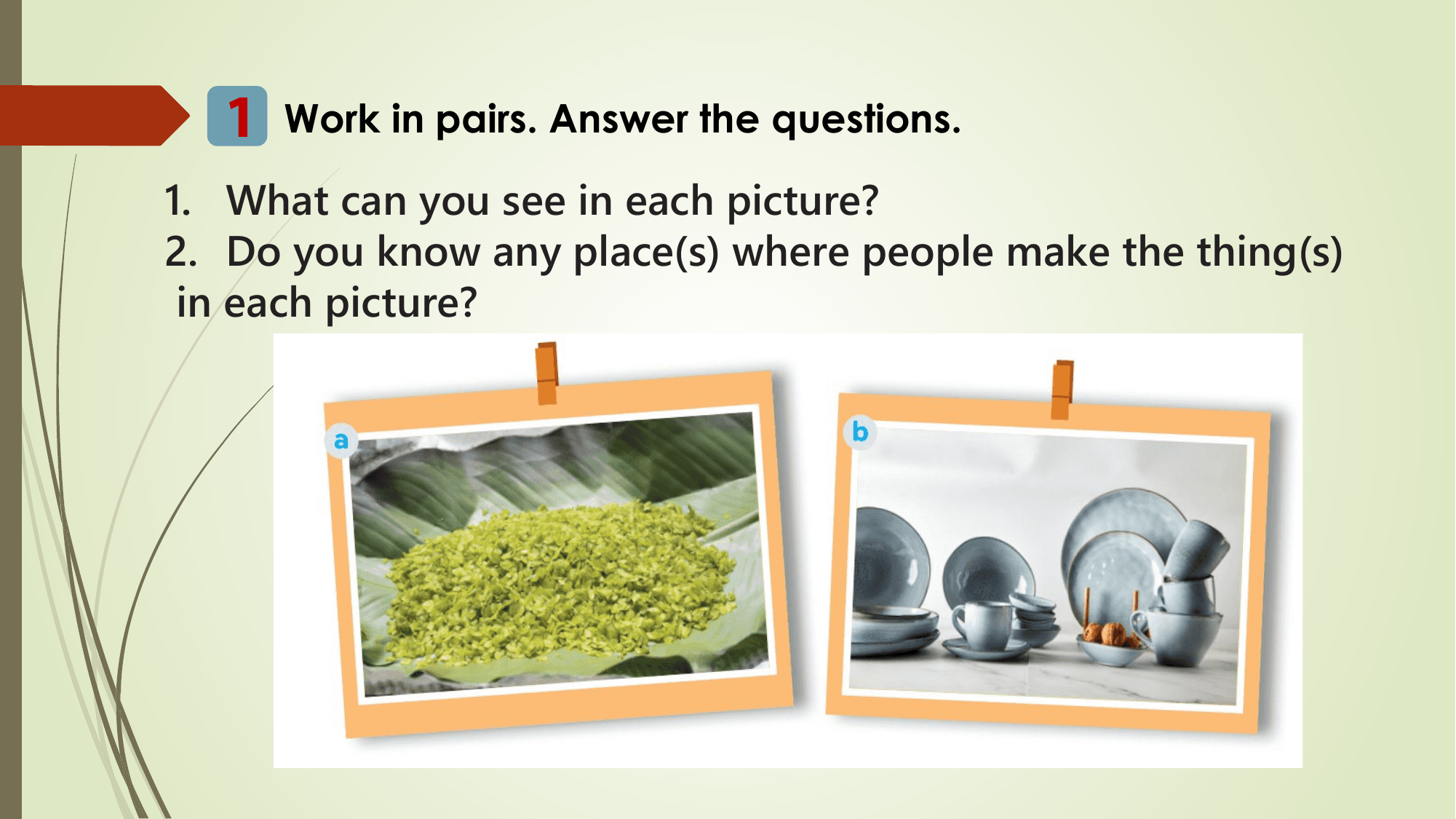 1 Work in pairs. Answer the questions.

1. What can you see in each picture?
2. Do you know any place(s) where people make the thing(s) in each picture?

a

b